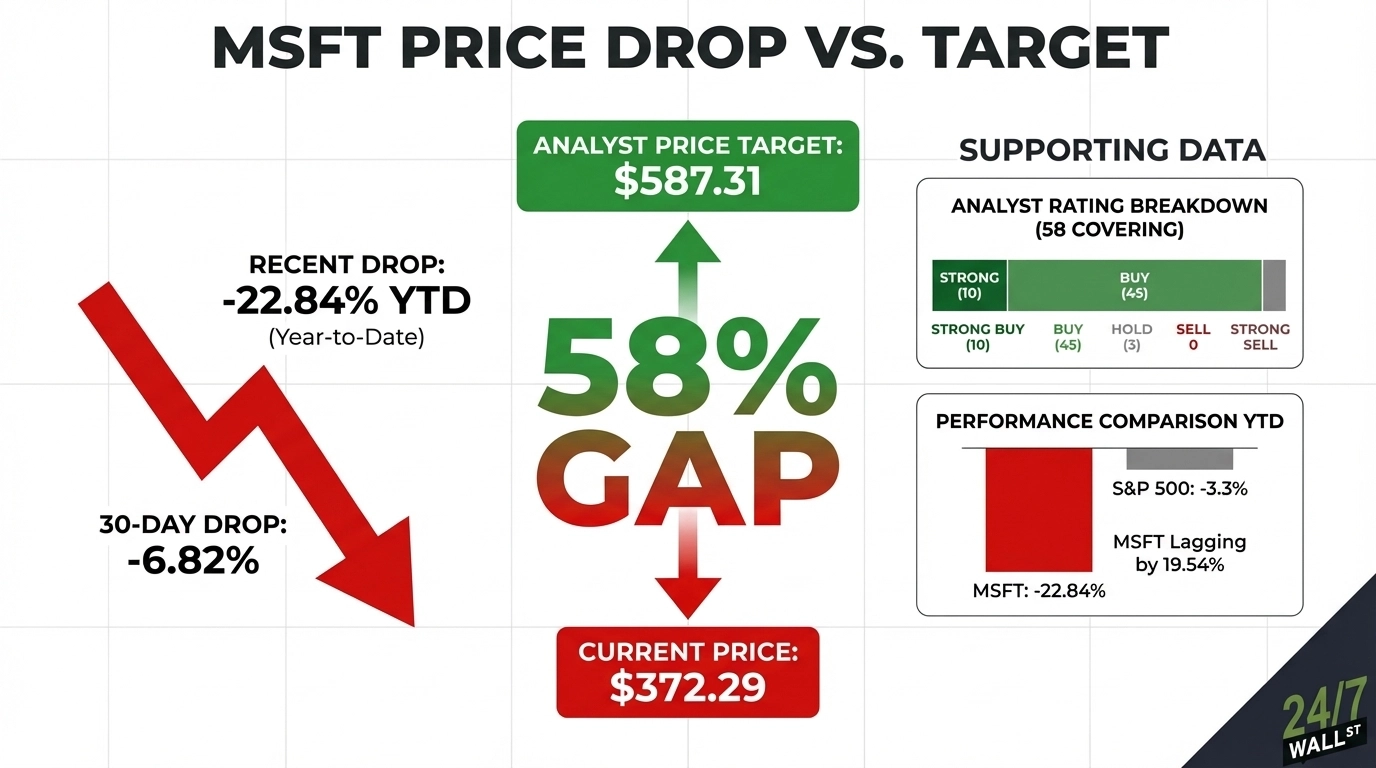 MSFT PRICE DROP VS. TARGET

RECENT DROP:
-22.84% YTD
(Year-to-Date)

30-DAY DROP:
-6.82%

ANALYST PRICE TARGET:
$587.31

58%
GAP

CURRENT PRICE:
$372.29

SUPPORTING DATA

ANALYST RATING BREAKDOWN
(58 COVERING)

STRONG (10)
BUY (45)

STRONG BUY (10)
BUY (45)
HOLD (3)
SELL 0
STRONG SELL

PERFORMANCE COMPARISON YTD

S&P 500: -3.3%

MSFT Lagging by 19.54%

MSFT: -22.84%

24/7 WALL ST